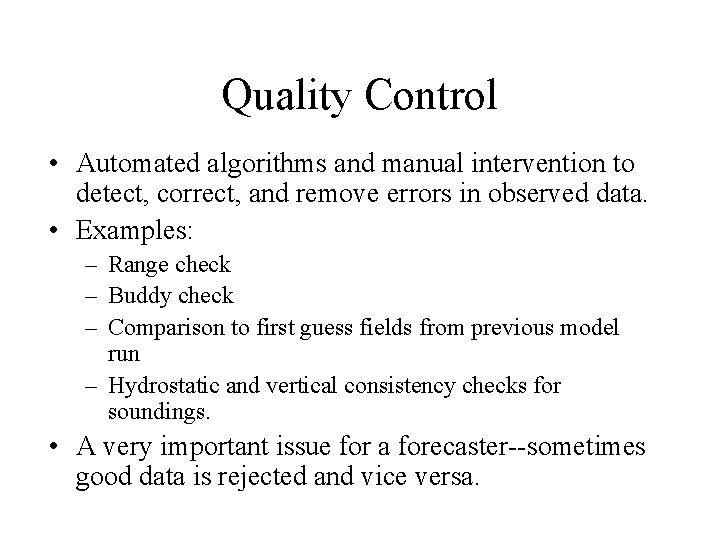 Quality Control

• Automated algorithms and manual intervention to detect, correct, and remove errors in observed data.
• Examples:
– Range check
– Buddy check
– Comparison to first guess fields from previous model run
– Hydrostatic and vertical consistency checks for soundings.
• A very important issue for a forecaster--sometimes good data is rejected and vice versa.